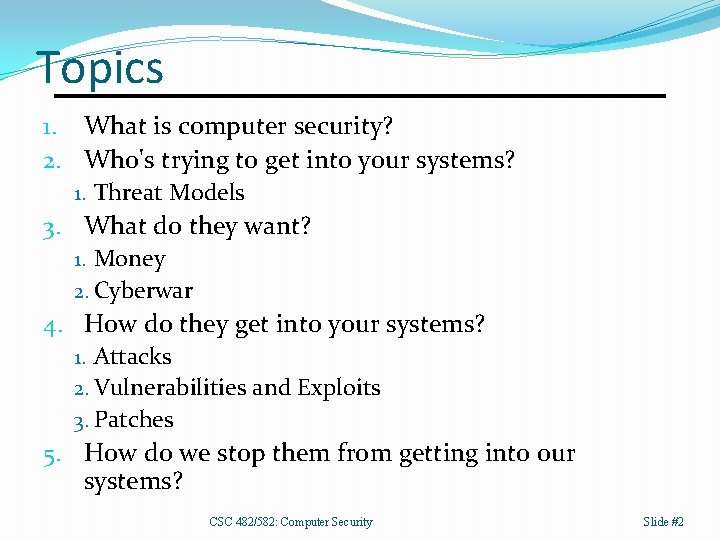 Topics

1. What is computer security?
2. Who's trying to get into your systems?
   1. Threat Models
3. What do they want?
   1. Money
   2. Cyberwar
4. How do they get into your systems?
   1. Attacks
   2. Vulnerabilities and Exploits
   3. Patches
5. How do we stop them from getting into our systems?

CSC 482/582: Computer Security

Slide #2